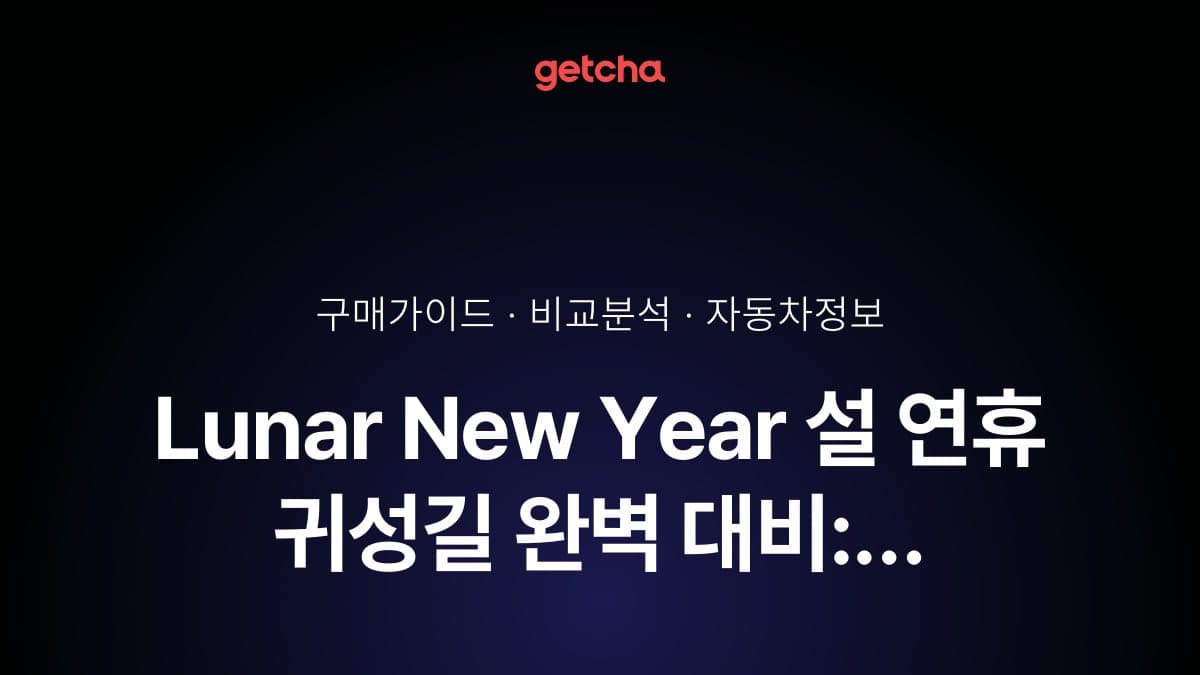 getcha

구매가이드 · 비교분석 · 자동차정보

Lunar New Year 설 연휴 귀성길 완벽 대비:...